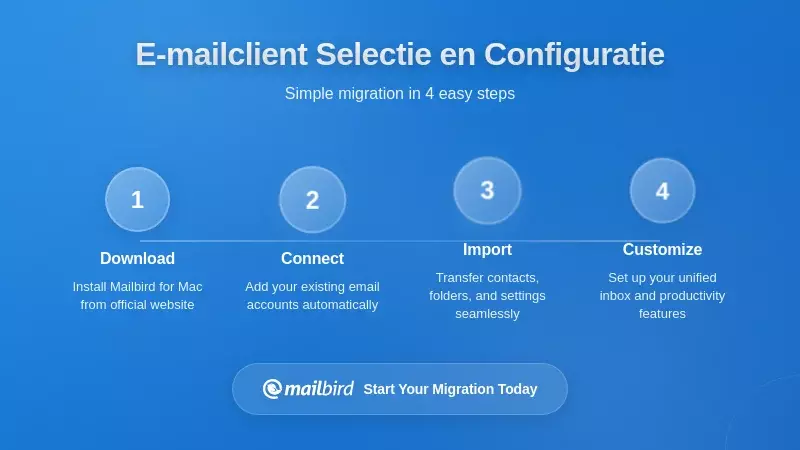 E-mailclient Selectie en Configuratie

Simple migration in 4 easy steps

1

Download

Install Mailbird for Mac from official website

2

Connect

Add your existing email accounts automatically

3

Import

Transfer contacts, folders, and settings seamlessly

4

Customize

Set up your unified inbox and productivity features

mailbird Start Your Migration Today